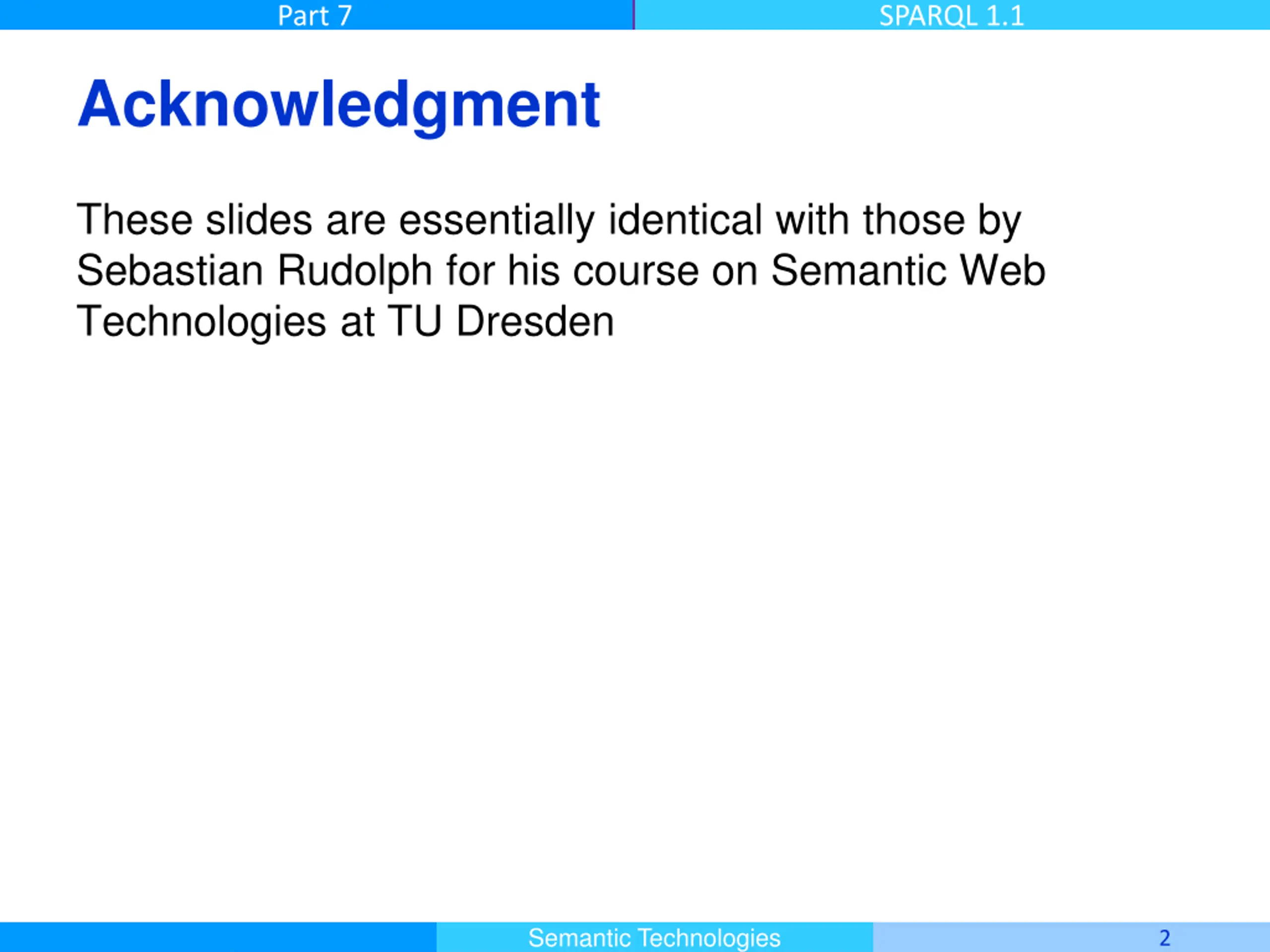 Part 7 SPARQL 1.1

Acknowledgment

These slides are essentially identical with those by Sebastian Rudolph for his course on Semantic Web Technologies at TU Dresden

Semantic Technologies 2